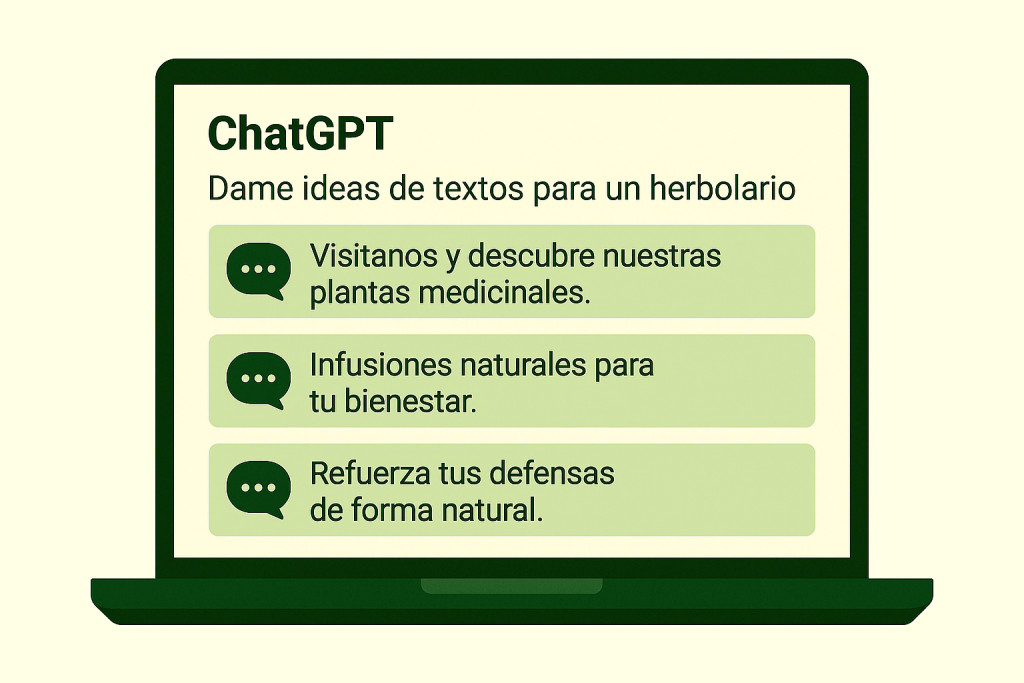 ChatGPT

Dame ideas de textos para un herbolario

Visitanos y descubre nuestras plantas medicinales.

Infusiones naturales para tu bienestar.

Refuerza tus defensas de forma natural.